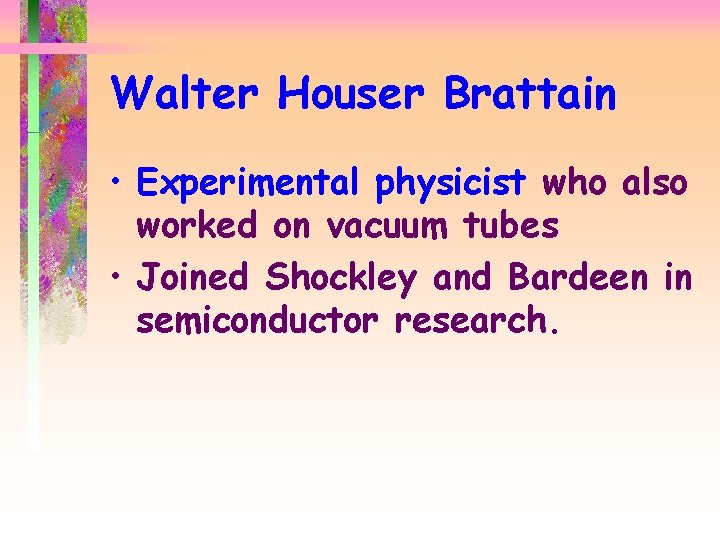 Walter Houser Brattain

• Experimental physicist who also worked on vacuum tubes
• Joined Shockley and Bardeen in semiconductor research.